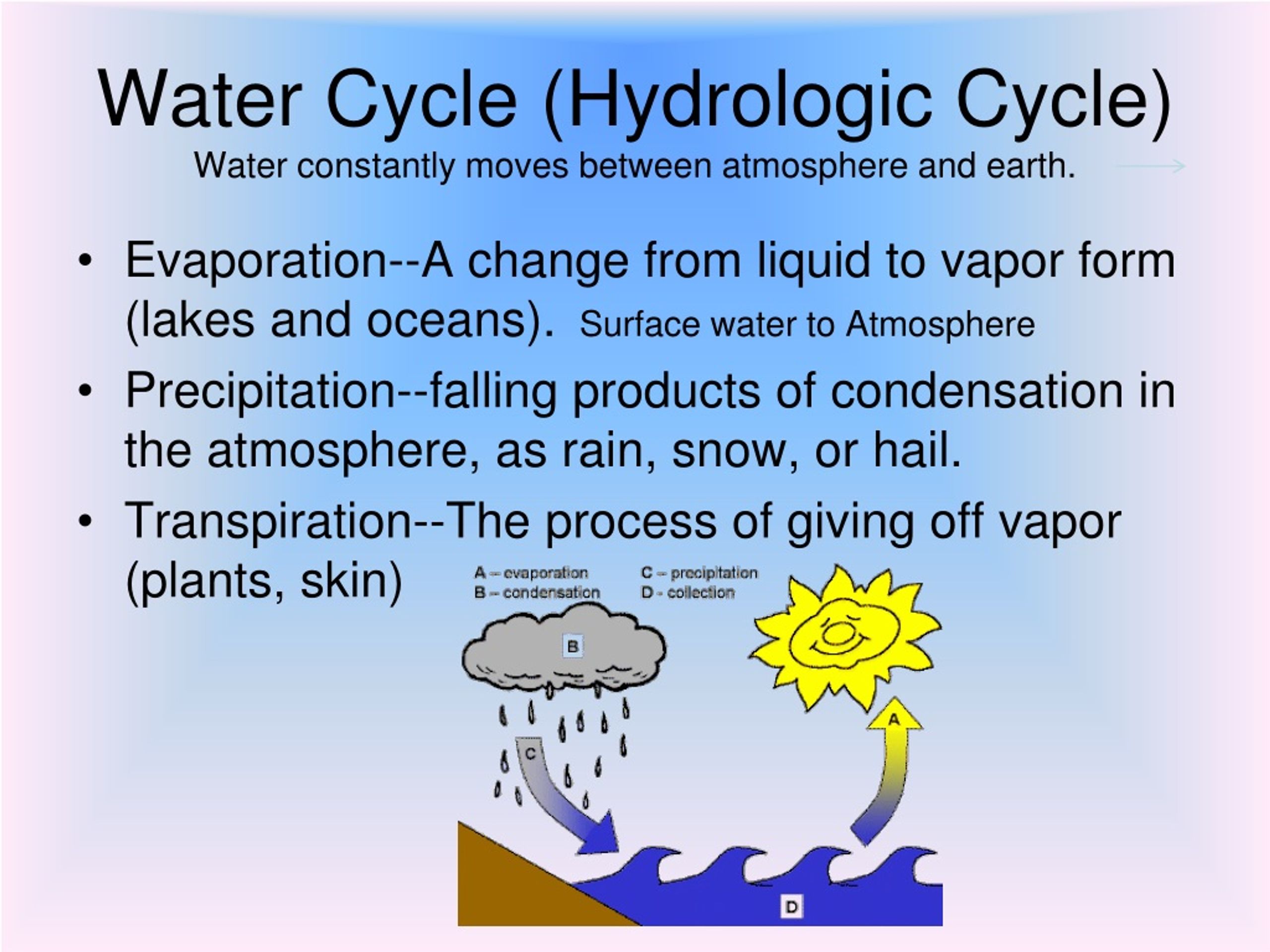 Water Cycle (Hydrologic Cycle)
Water constantly moves between atmosphere and earth.

• Evaporation--A change from liquid to vapor form (lakes and oceans). Surface water to Atmosphere
• Precipitation--falling products of condensation in the atmosphere, as rain, snow, or hail.
• Transpiration--The process of giving off vapor (plants, skin)

A – evaporation
B – condensation
C – precipitation
D - collection

B
C
A
D